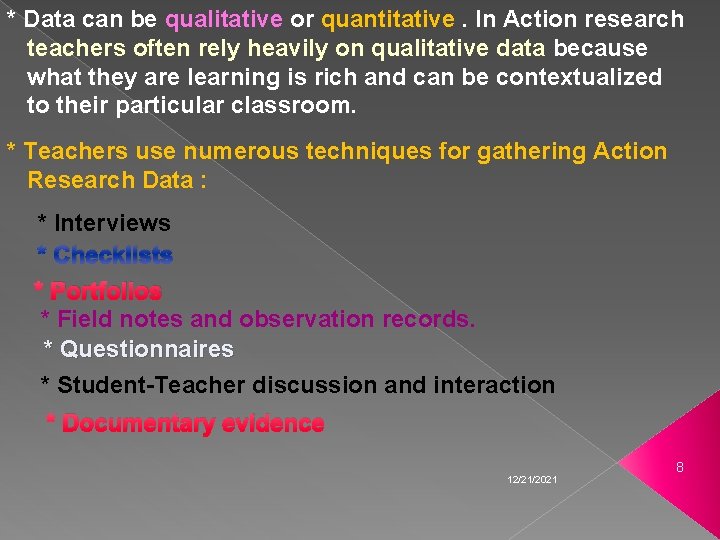 * Data can be qualitative or quantitative . In Action research teachers often rely heavily on qualitative data because what they are learning is rich and can be contextualized to their particular classroom.

* Teachers use numerous techniques for gathering Action Research Data :

* Interviews
* Checklists
* Portfolios
* Field notes and observation records.
* Questionnaires
* Student-Teacher discussion and interaction
* Documentary evidence

12/21/2021

8